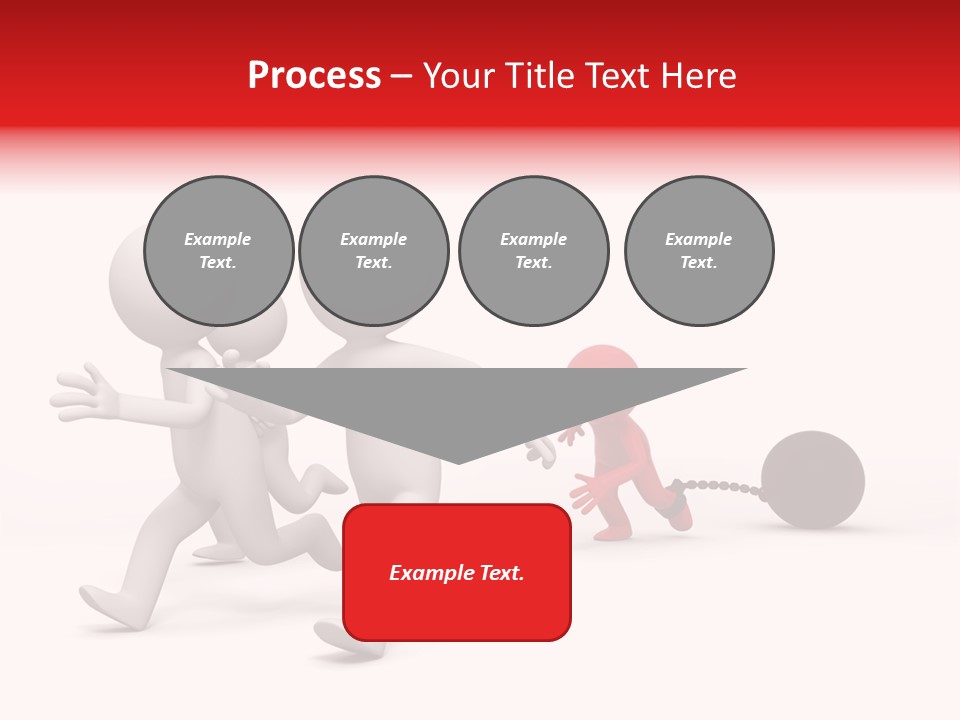 Process – Your Title Text Here

Example Text.

Example Text.

Example Text.

Example Text.

Example Text.